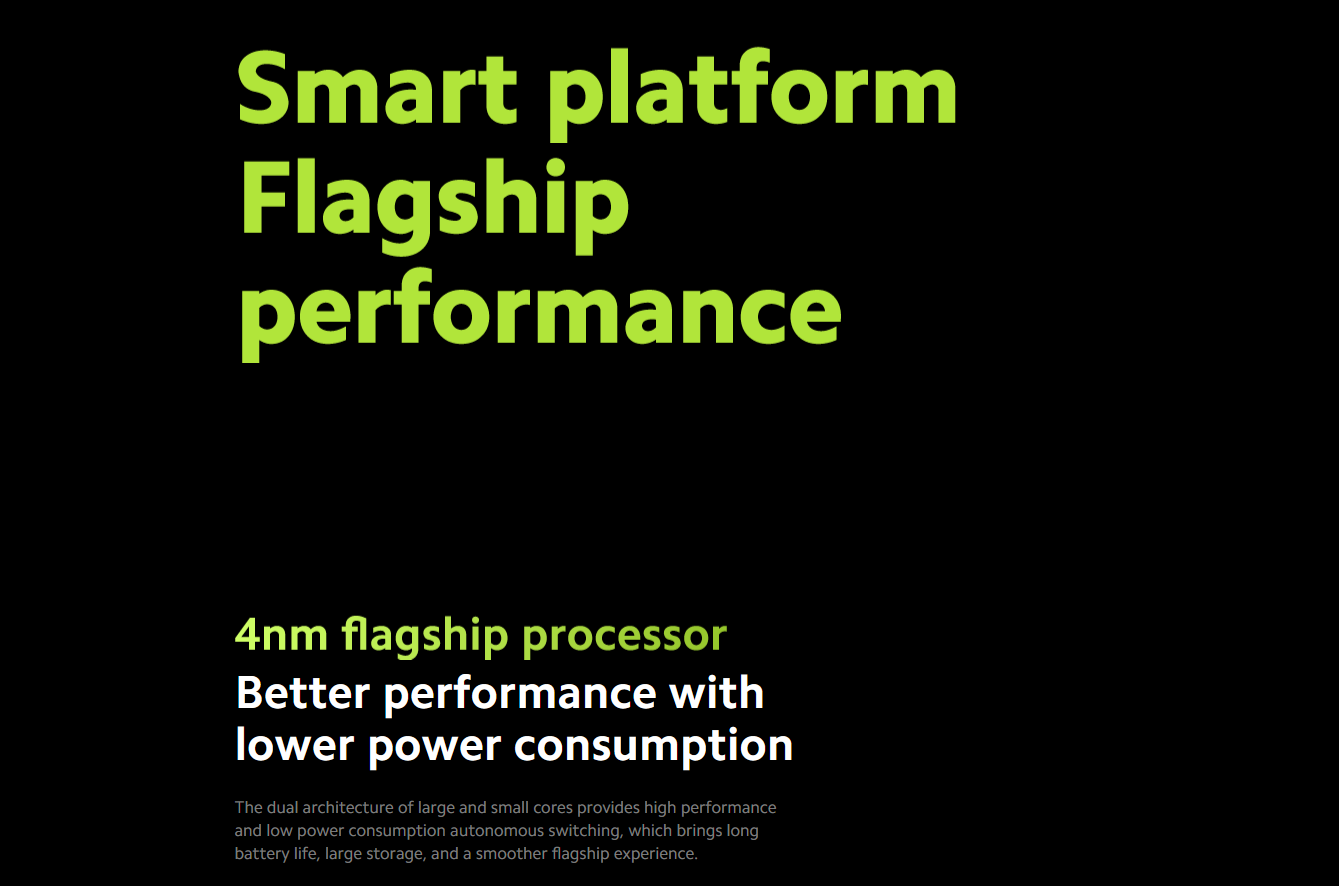 Smart platform
Flagship performance

4nm flagship processor
Better performance with lower power consumption

The dual architecture of large and small cores provides high performance and low power consumption autonomous switching, which brings long battery life, large storage, and a smoother flagship experience.